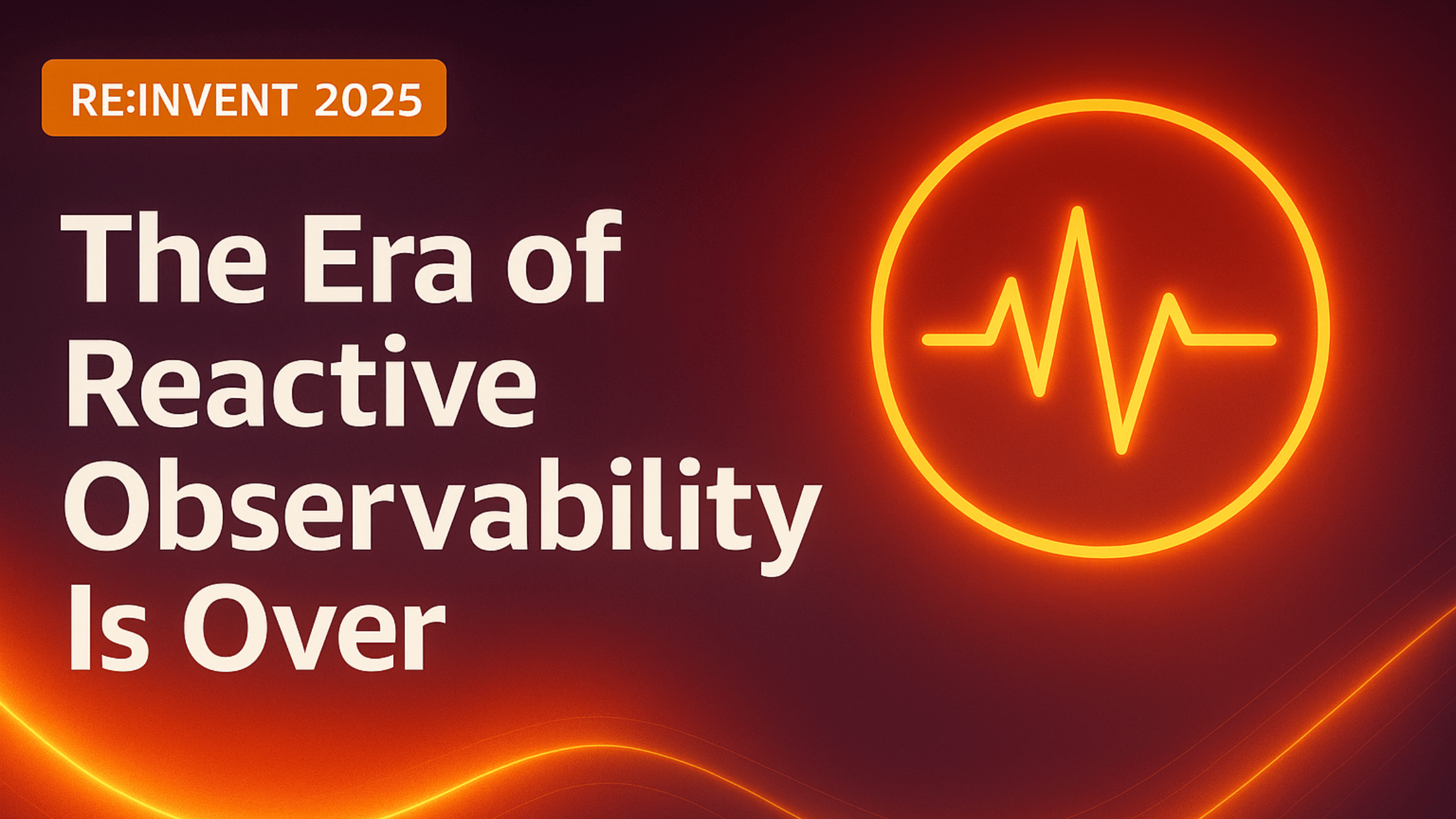 RE:INVENT 2025

The Era of Reactive Observability Is Over